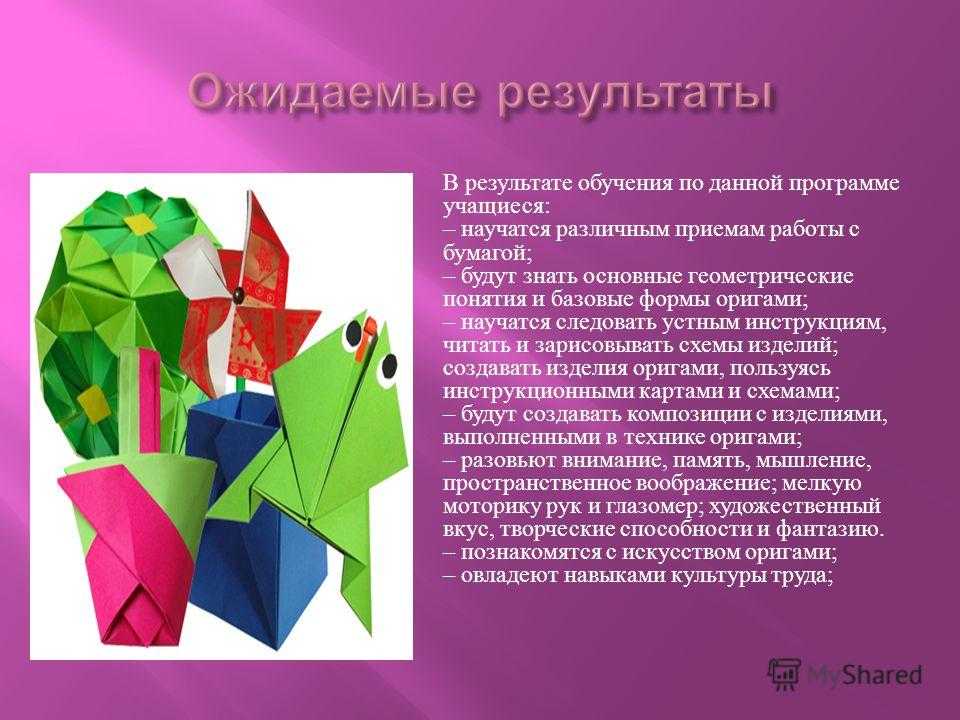 Ожидаемые результаты

В результате обучения по данной программе учащиеся:
– научатся различным приемам работы с бумагой;
– будут знать основные геометрические понятия и базовые формы оригами;
– научатся следовать устным инструкциям, читать и зарисовывать схемы изделий; создавать изделия оригами, пользуясь инструкционными картами и схемами;
– будут создавать композиции с изделиями, выполненными в технике оригами;
– разовьют внимание, память, мышление, пространственное воображение; мелкую моторику рук и глазомер; художественный вкус, творческие способности и фантазию.
– познакомятся с искусством оригами;
– овладеют навыками культуры труда;

MyShared